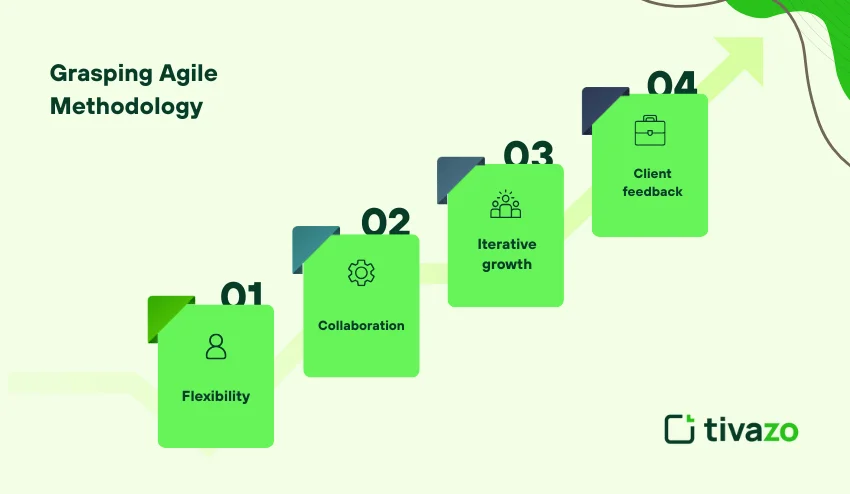 Grasping Agile Methodology

01
Flexibility

02
Collaboration

03
Iterative growth

04
Client feedback

tivazo